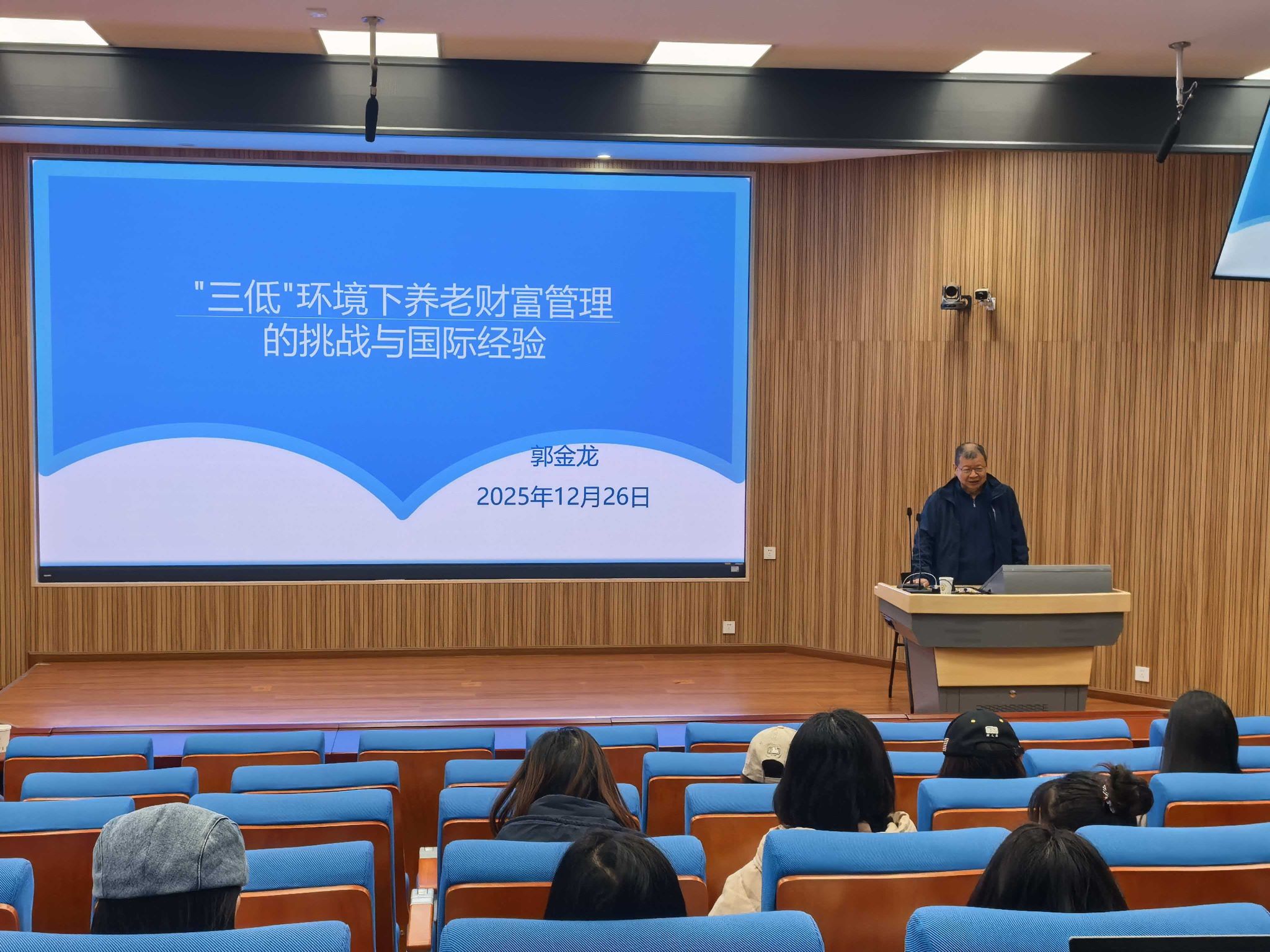 "三低"环境下养老财富管理的挑战与国际经验

郭金龙

2025年12月26日